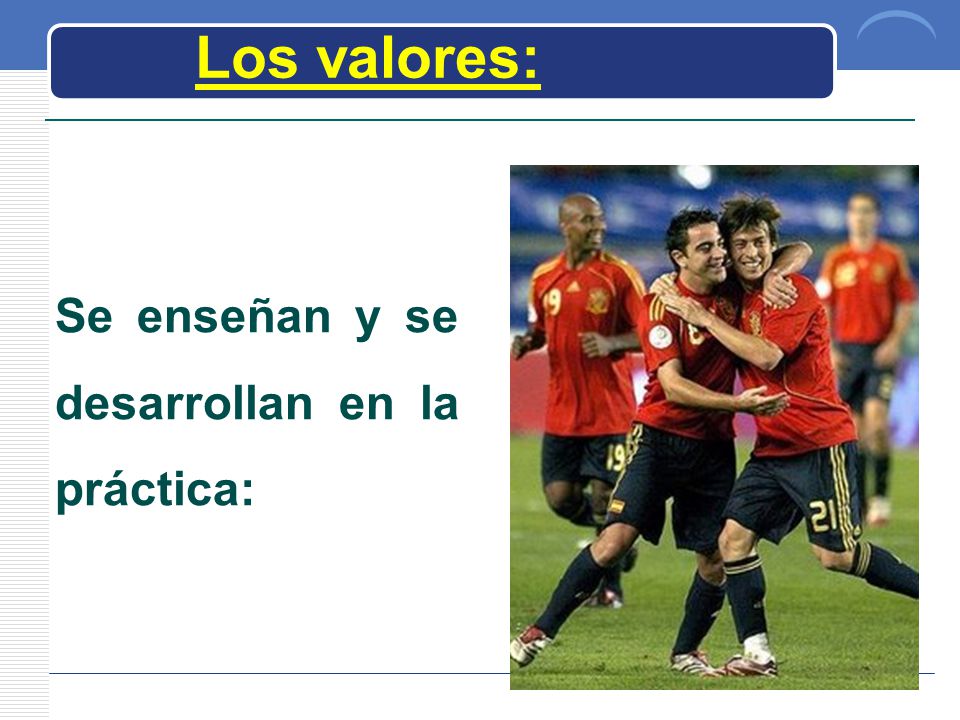 Los valores:

Se enseñan y se desarrollan en la práctica:

19

19

21